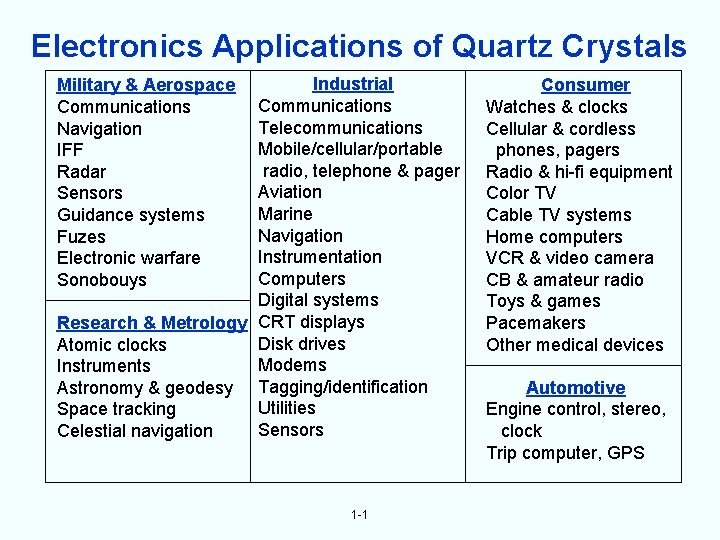 Electronics Applications of Quartz Crystals

Military & Aerospace
Communications
Navigation
IFF
Radar
Sensors
Guidance systems
Fuzes
Electronic warfare
Sonobouys

Research & Metrology
Atomic clocks
Instruments
Astronomy & geodesy
Space tracking
Celestial navigation

Industrial
Communications
Telecommunications
Mobile/cellular/portable radio, telephone & pager
Aviation
Marine
Navigation
Instrumentation
Computers
Digital systems
CRT displays
Disk drives
Modems
Tagging/identification
Utilities
Sensors

Consumer
Watches & clocks
Cellular & cordless phones, pagers
Radio & hi-fi equipment
Color TV
Cable TV systems
Home computers
VCR & video camera
CB & amateur radio
Toys & games
Pacemakers
Other medical devices

Automotive
Engine control, stereo, clock
Trip computer, GPS

1-1